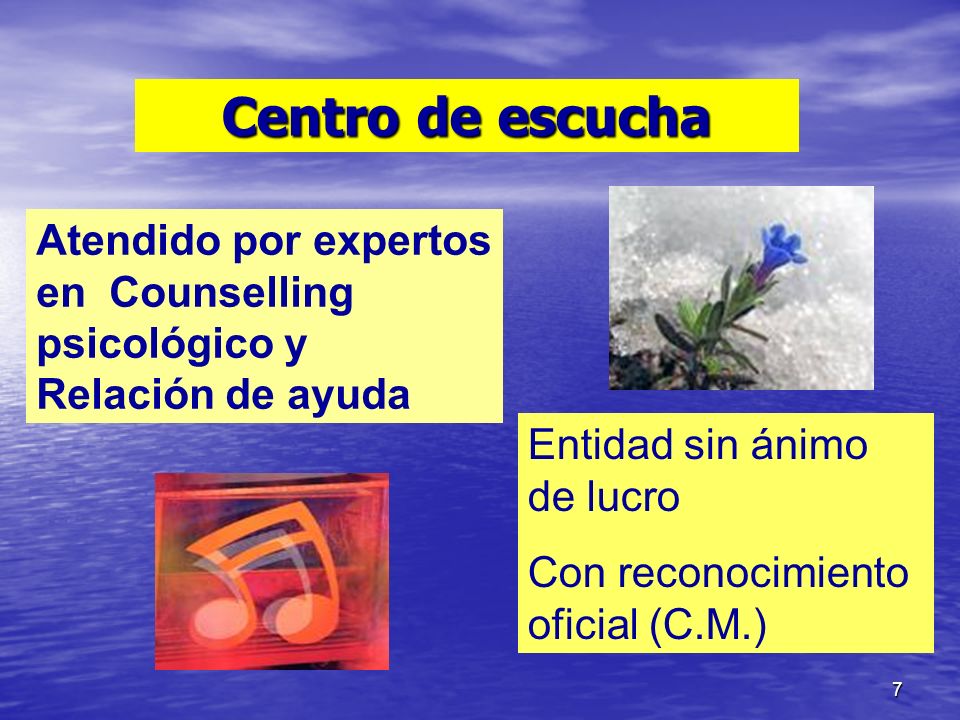 Centro de escucha

Atendido por expertos en Counselling psicológico y Relación de ayuda

Entidad sin ánimo de lucro

Con reconocimiento oficial (C.M.)

7